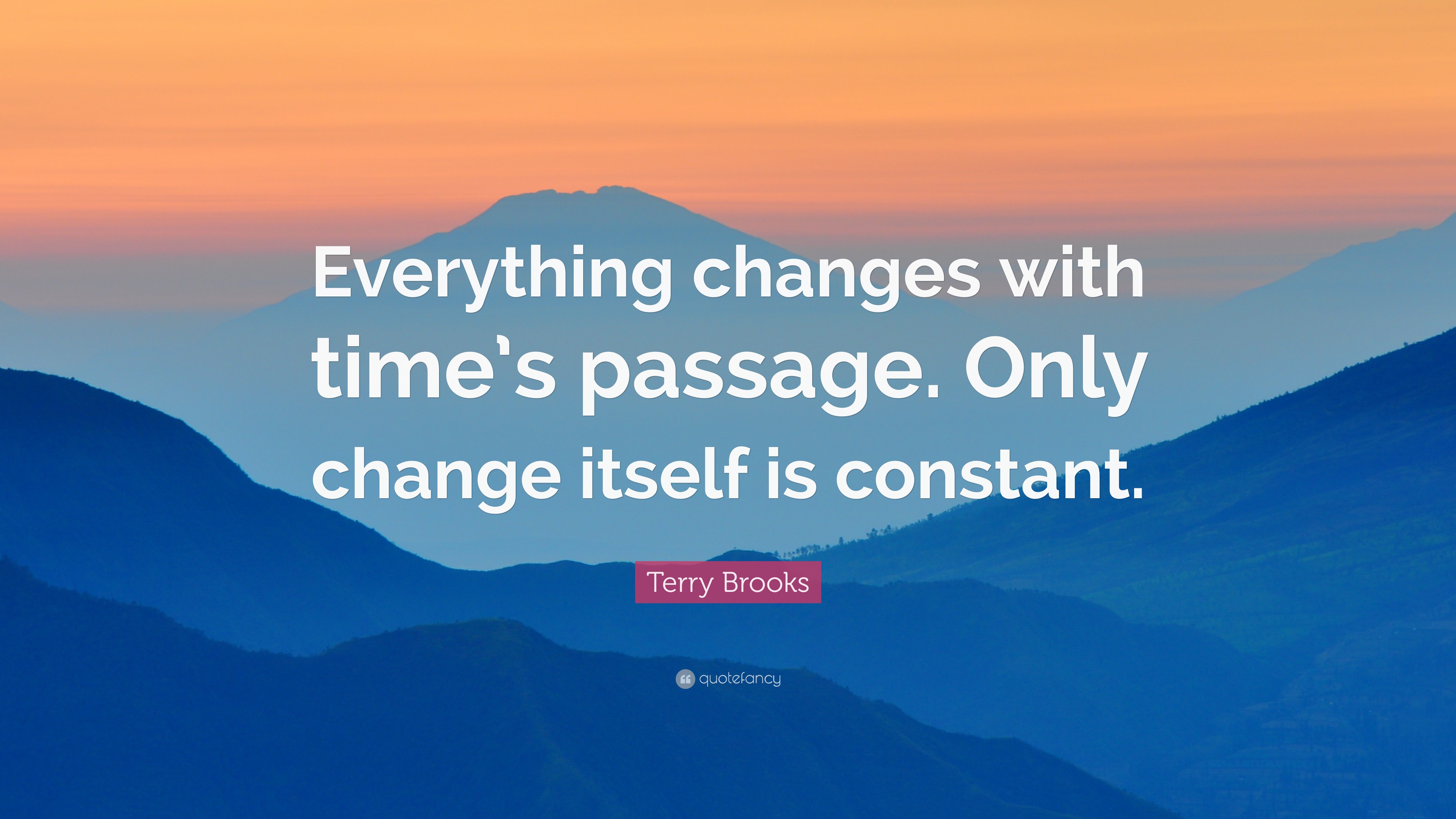 Everything changes with time's passage. Only change itself is constant.

Terry Brooks

quotefancy